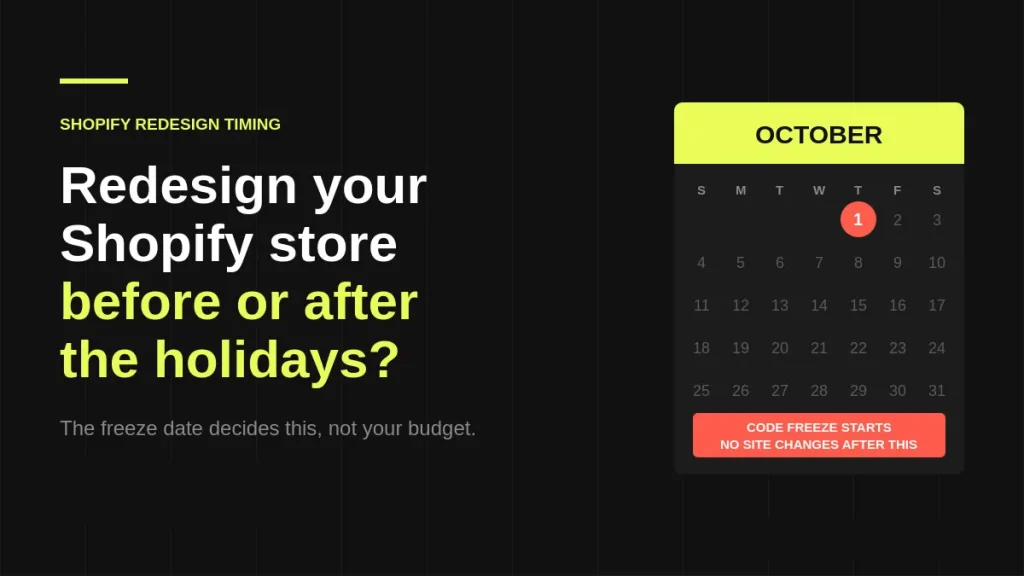 SHOPIFY REDESIGN TIMING

Redesign your Shopify store before or after the holidays?

The freeze date decides this, not your budget.

OCTOBER

| S | M | T | W | T | F | S |
|---|---|---|---|---|---|---|
| | | | | 1 | 2 | 3 |
| 4 | 5 | 6 | 7 | 8 | 9 | 10 |
| 11 | 12 | 13 | 14 | 15 | 16 | 17 |
| 18 | 19 | 20 | 21 | 22 | 23 | 24 |
| 25 | 26 | 27 | 28 | 29 | 30 | 31 |

CODE FREEZE STARTS
NO SITE CHANGES AFTER THIS